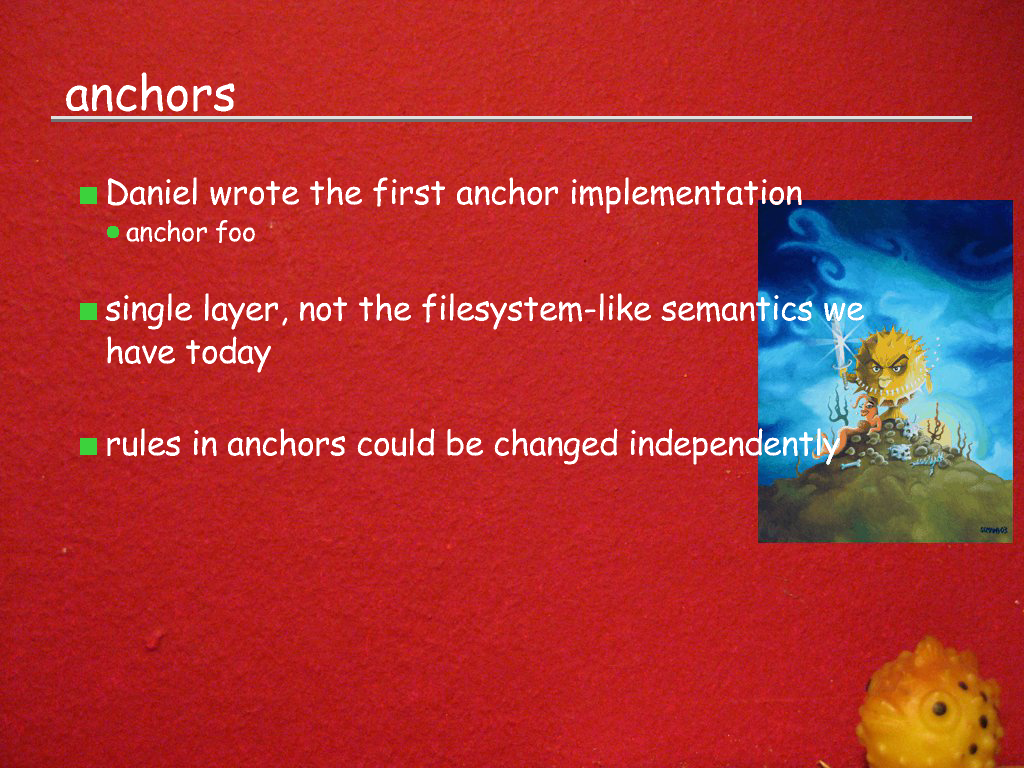 anchors

Daniel wrote the first anchor implementation

anchor foo

single layer, not the filesystem-like semantics we have today

rules in anchors could be changed independently